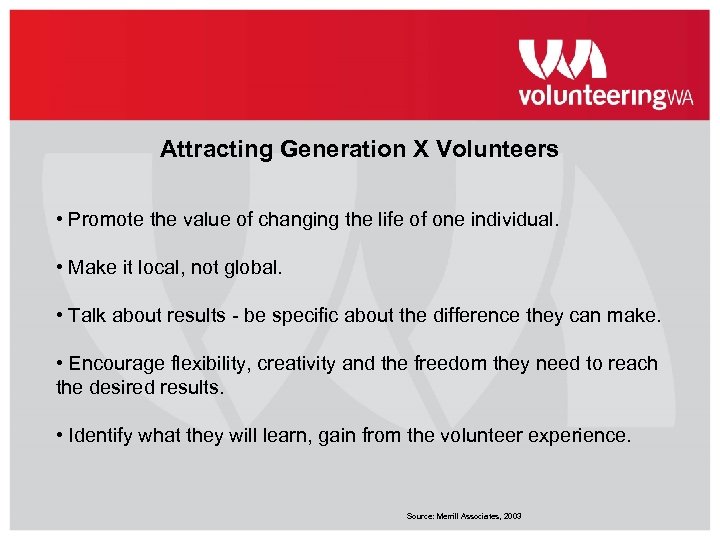 volunteeringWA

Attracting Generation X Volunteers

• Promote the value of changing the life of one individual.

• Make it local, not global.

• Talk about results - be specific about the difference they can make.

• Encourage flexibility, creativity and the freedom they need to reach the desired results.

• Identify what they will learn, gain from the volunteer experience.

Source: Merrill Associates, 2003